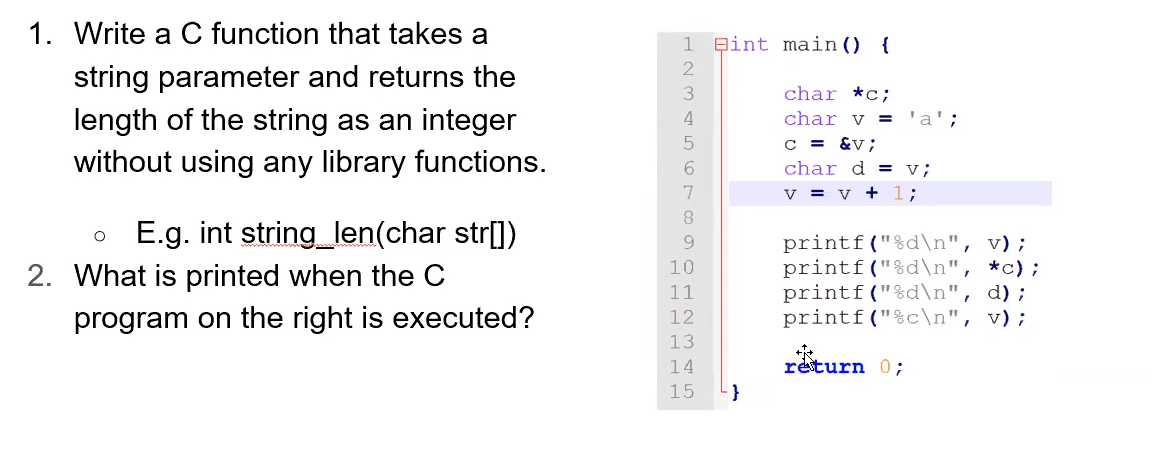 1. Write a C function that takes a string parameter and returns the length of the string as an integer without using any library functions.

○ E.g. int string_len(char str[])

2. What is printed when the C program on the right is executed?

1 int main() {
2
3 char *c;
4 char v = 'a';
5 c = &v;
6 char d = v;
7 v = v + 1;
8
9 printf("%d\n", v);
10 printf("%d\n", *c);
11 printf("%d\n", d);
12 printf("%c\n", v);
13
14 return 0;
15 }